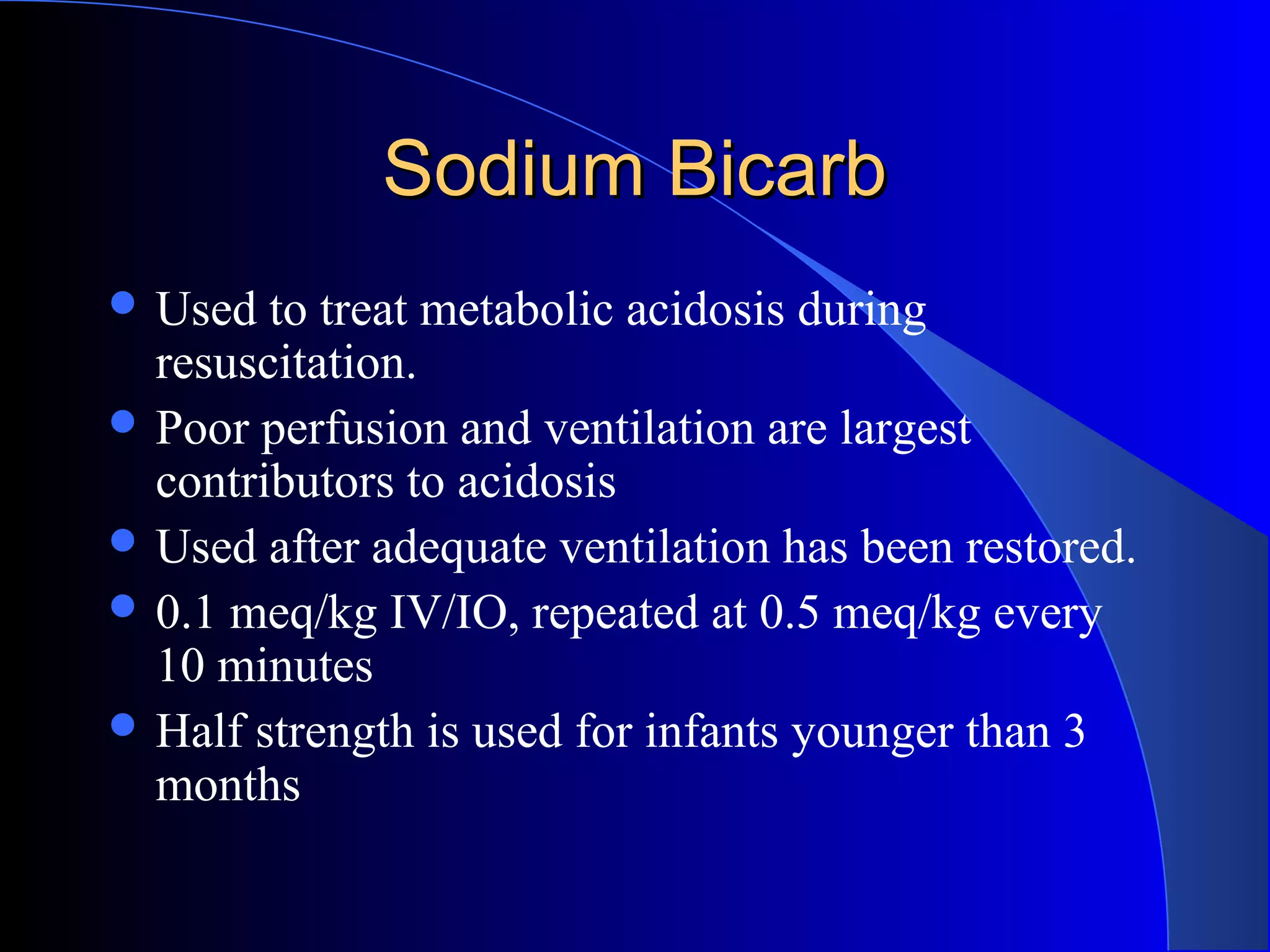 Sodium Bicarb

- Used to treat metabolic acidosis during resuscitation.
- Poor perfusion and ventilation are largest contributors to acidosis
- Used after adequate ventilation has been restored.
- 0.1 meq/kg IV/IO, repeated at 0.5 meq/kg every 10 minutes
- Half strength is used for infants younger than 3 months